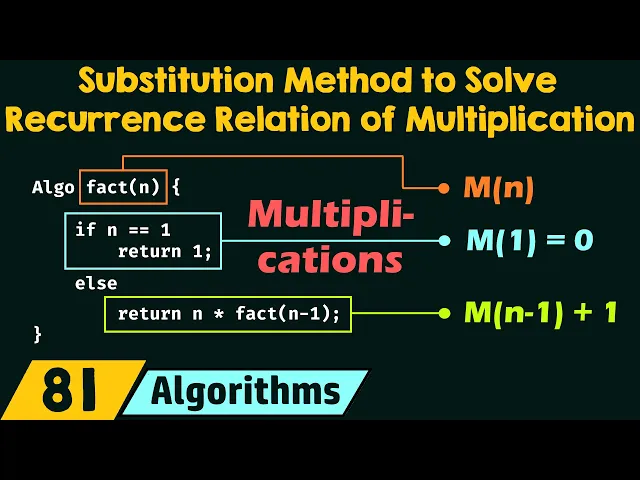 Substitution Method to Solve Recurrence Relation of Multiplication

Algo fact(n) {
if n == 1
return 1;
else
return n * fact(n-1);
}

Multiplications

M(n)
M(1) = 0
M(n-1) + 1

81 Algorithms